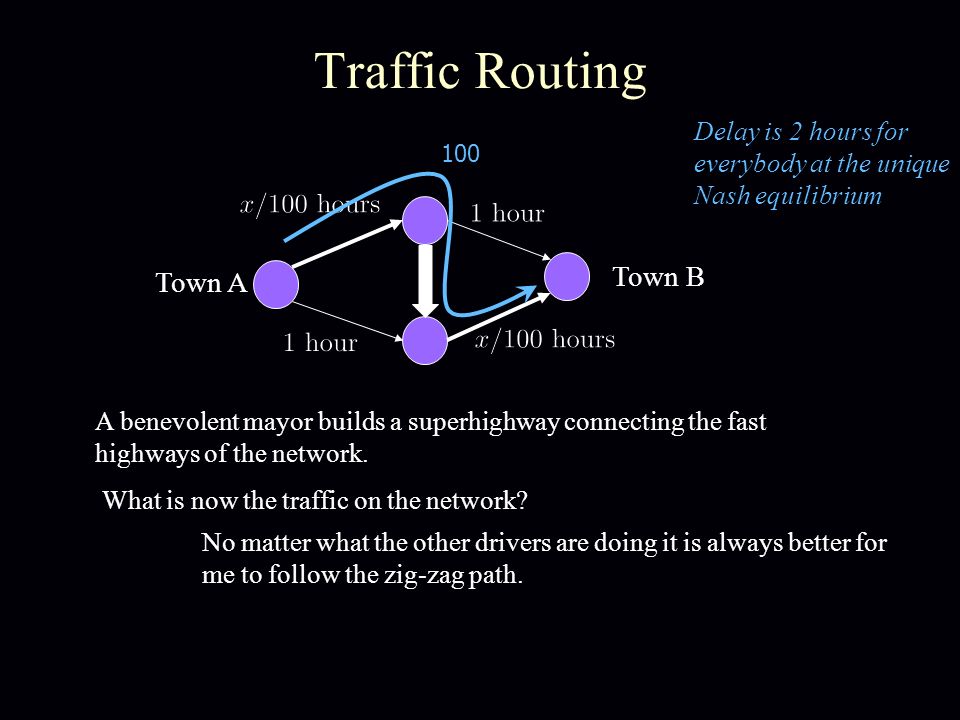 Traffic Routing

Delay is 2 hours for everybody at the unique Nash equilibrium

100

$x/100$ hours

1 hour

Town A

Town B

1 hour

$x/100$ hours

A benevolent mayor builds a superhighway connecting the fast highways of the network.

What is now the traffic on the network?

No matter what the other drivers are doing it is always better for me to follow the zig-zag path.